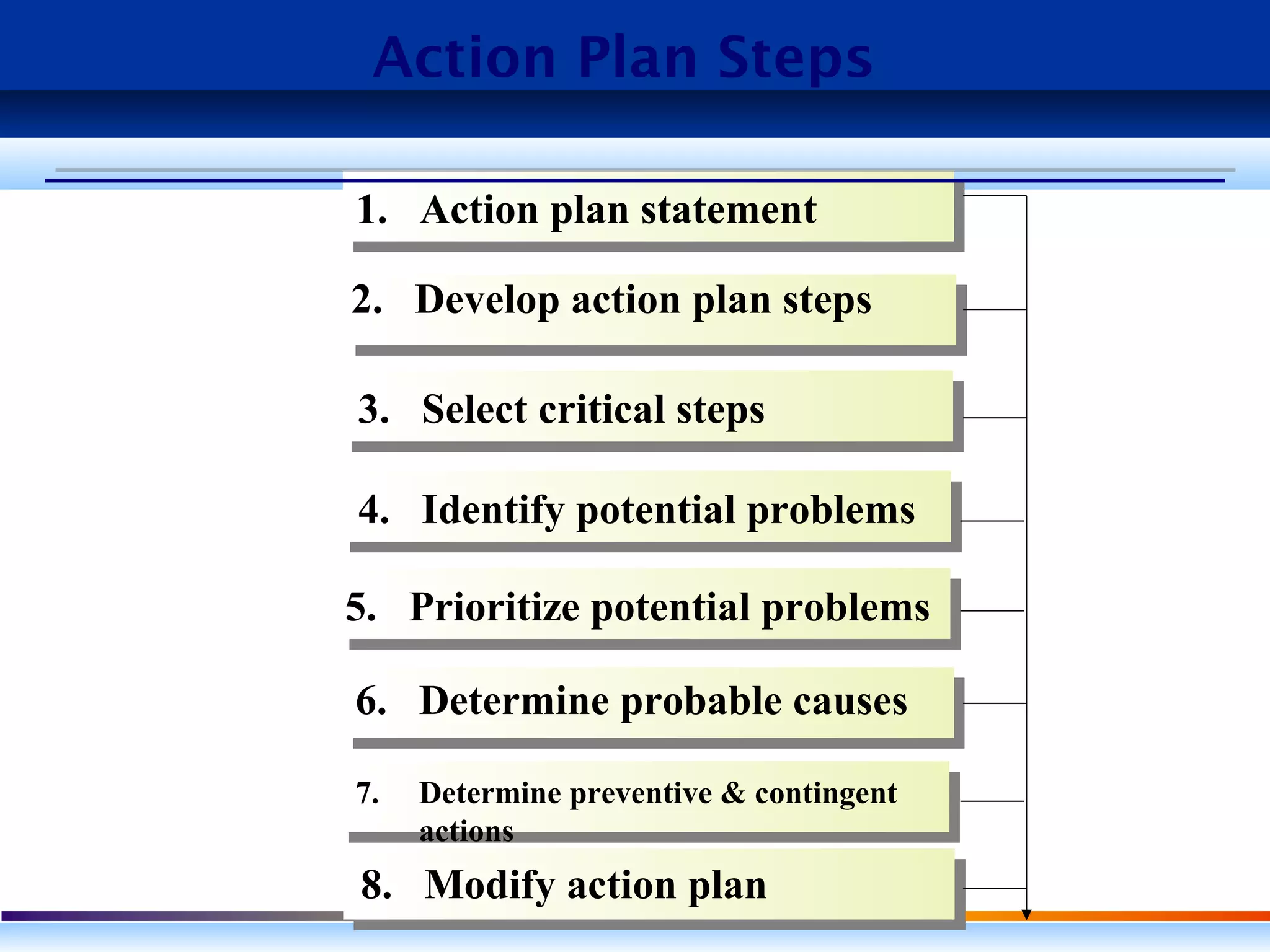 Action Plan Steps

1. Action plan statement

2. Develop action plan steps

3. Select critical steps

4. Identify potential problems

5. Prioritize potential problems

6. Determine probable causes

7. Determine preventive & contingent actions

8. Modify action plan